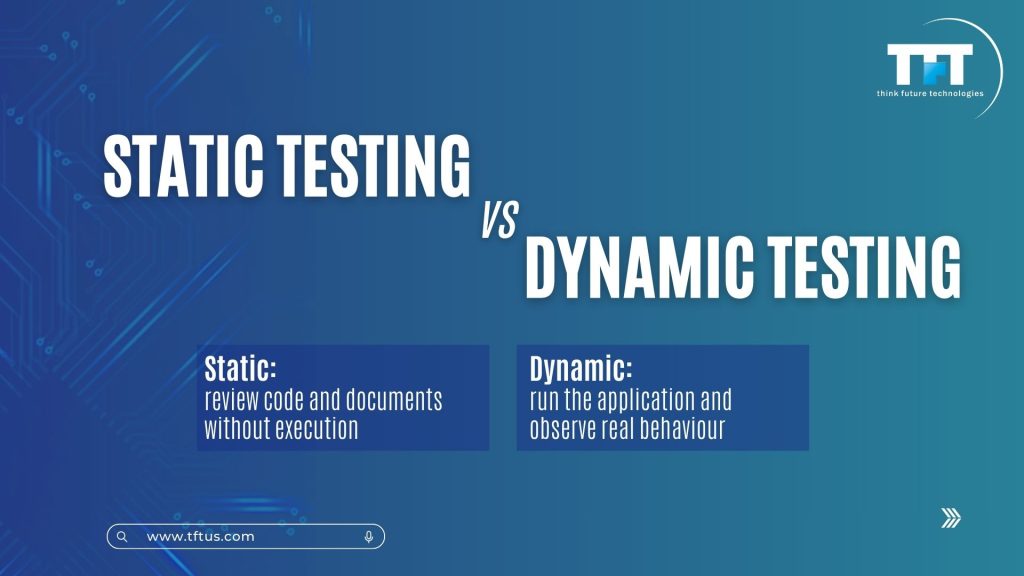 TFT
think future technologies

STATIC TESTING
VS
DYNAMIC TESTING

Static:
review code and documents without execution

Dynamic:
run the application and observe real behaviour

www.tftus.com